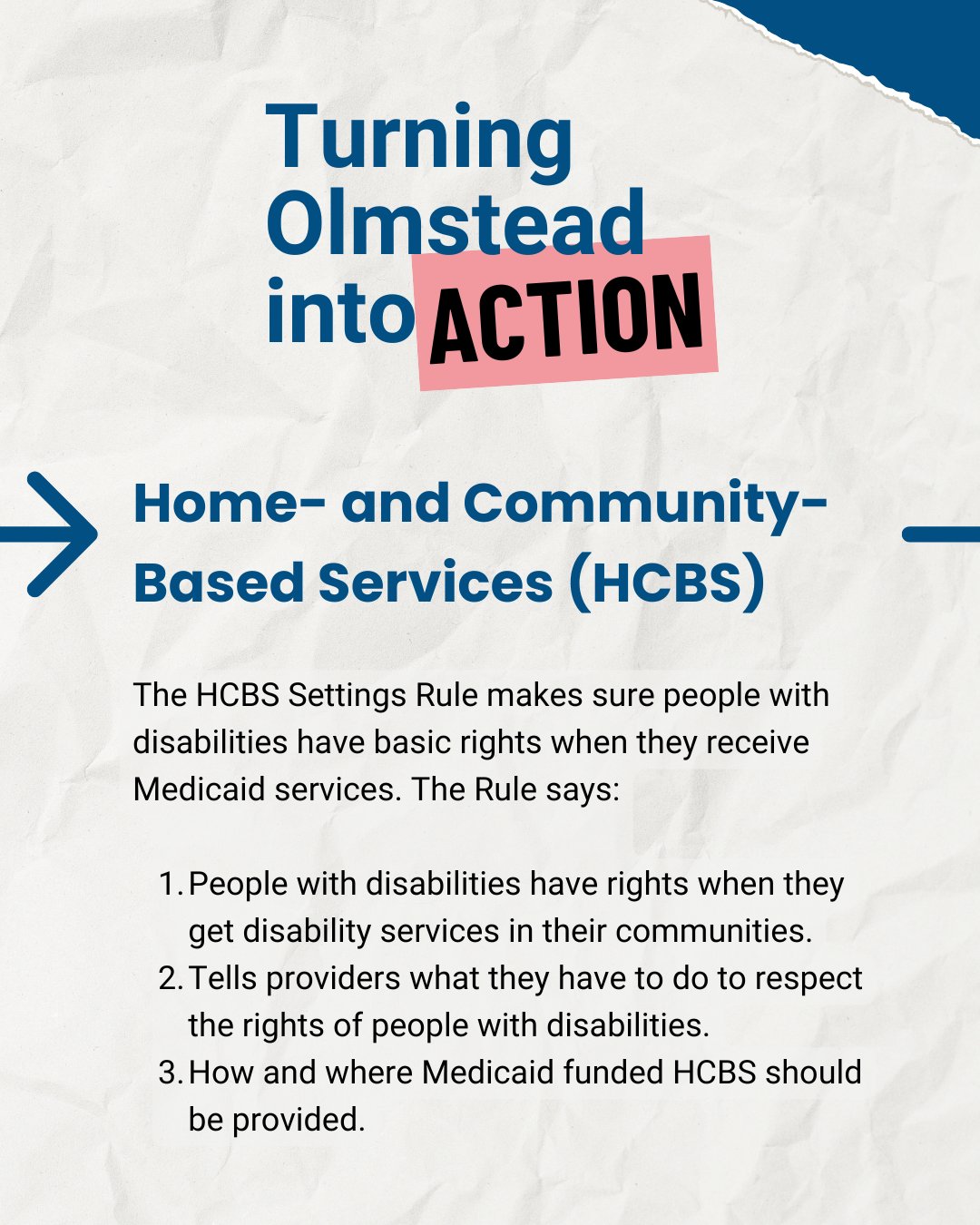 Turning Olmstead into ACTION

Home- and Community-Based Services (HCBS)

The HCBS Settings Rule makes sure people with disabilities have basic rights when they receive Medicaid services. The Rule says:

1. People with disabilities have rights when they get disability services in their communities.
2. Tells providers what they have to do to respect the rights of people with disabilities.
3. How and where Medicaid funded HCBS should be provided.